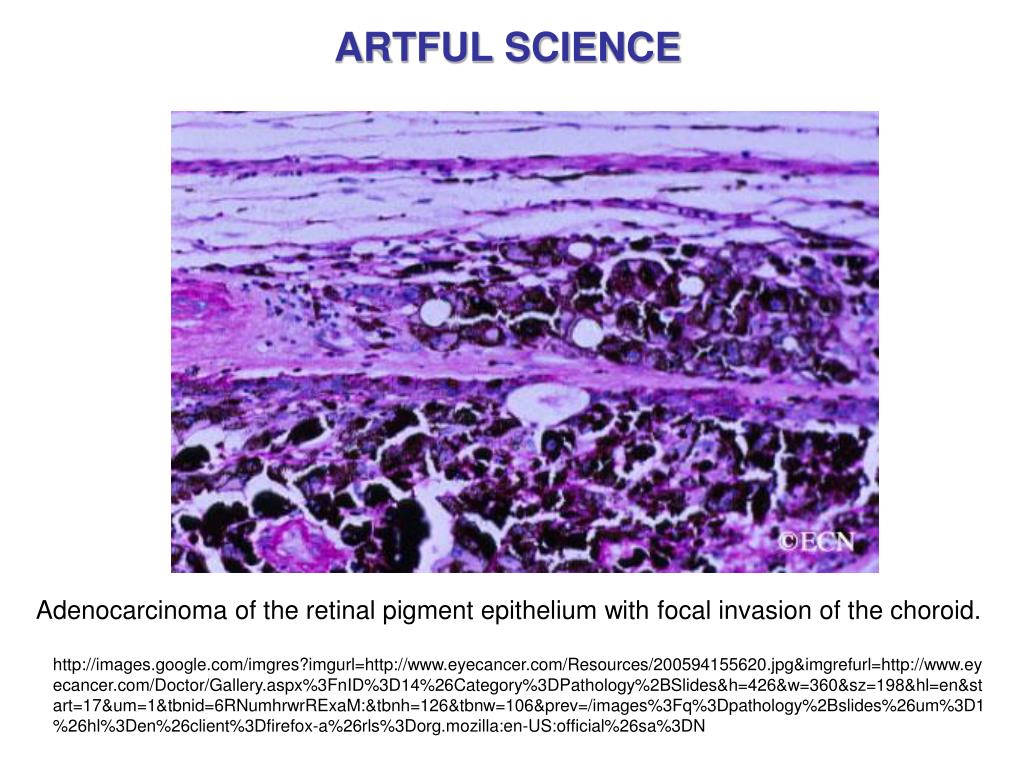 ARTFUL SCIENCE

©ECN

Adenocarcinoma of the retinal pigment epithelium with focal invasion of the choroid.

http://images.google.com/imgres?imgurl=http://www.eyecancer.com/Resources/200594155620.jpg&imgrefurl=http://www.eyecancer.com/Doctor/Gallery.aspx%3FnID%3D14%26Category%3DPathology%2BSlides&h=426&w=360&sz=198&hl=en&start=17&um=1&tbnid=6RNumhrwrRExaM:&tbnh=126&tbnw=106&prev=/images%3Fq%3Dpathology%2Bslides%26um%3D1%26hl%3Den%26client%3Dfirefox-a%26rls%3Dorg.mozilla:en-US:official%26sa%3DN